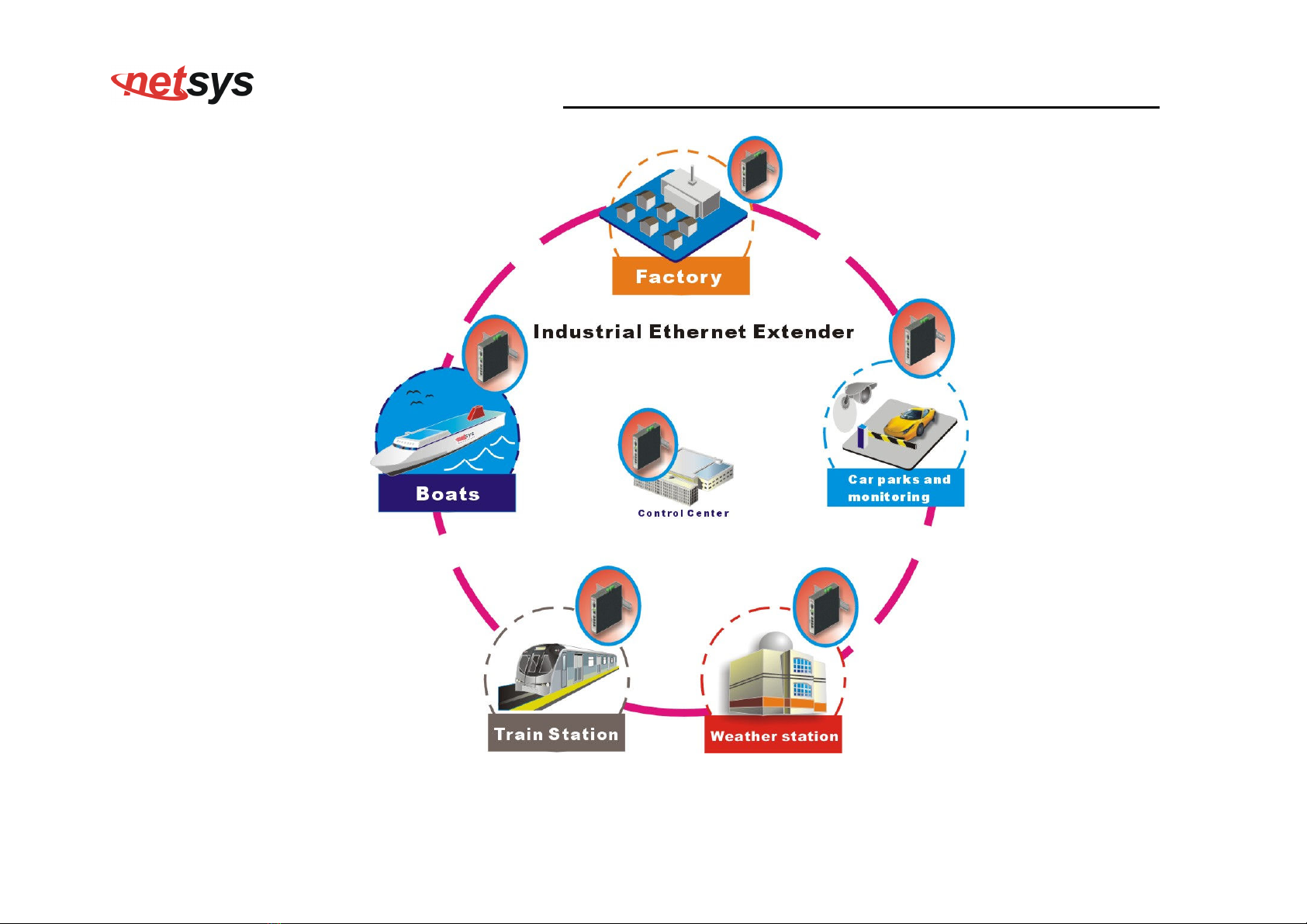 netsys

Factory

Industrial Ethernet Extender

Boats

Control Center

Car parks and monitoring

Train Station

Weather station